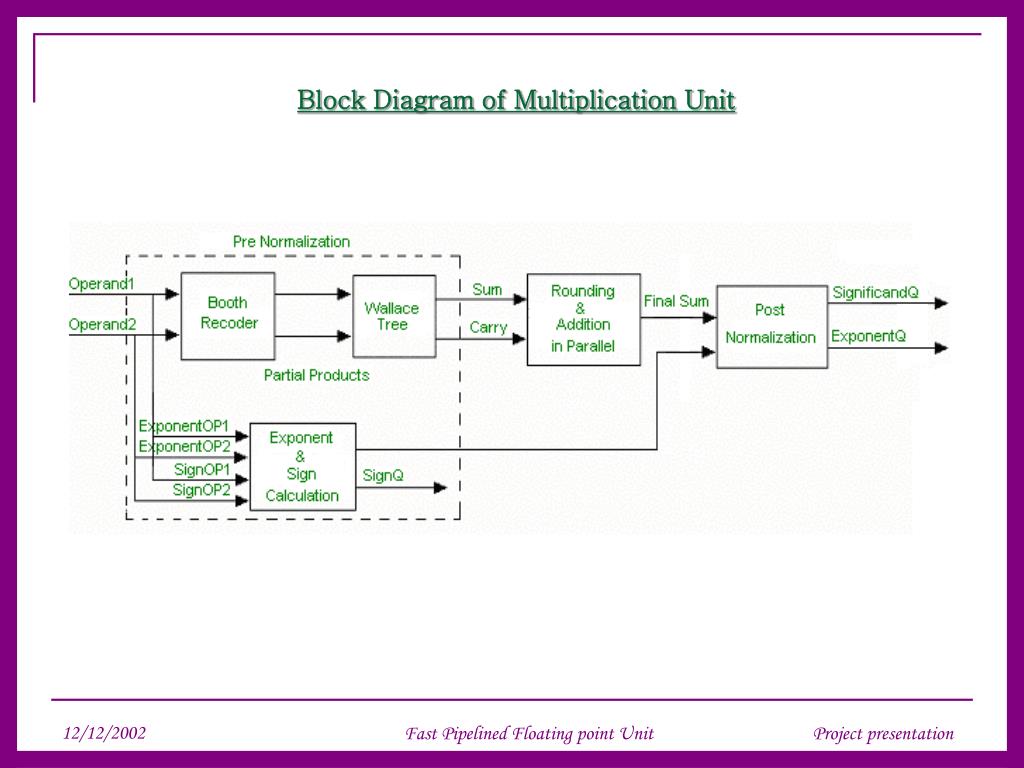 Block Diagram of Multiplication Unit

Pre Normalization

Operand1

Operand2

Booth Recoder

Wallace Tree

Partial Products

Sum

Carry

Rounding & Addition in Parallel

Final Sum

Post Normalization

SignificandQ

ExponentQ

ExponentOP1

ExponentOP2

SignOP1

SignOP2

Exponent & Sign Calculation

SignQ

12/12/2002

Fast Pipelined Floating point Unit

Project presentation